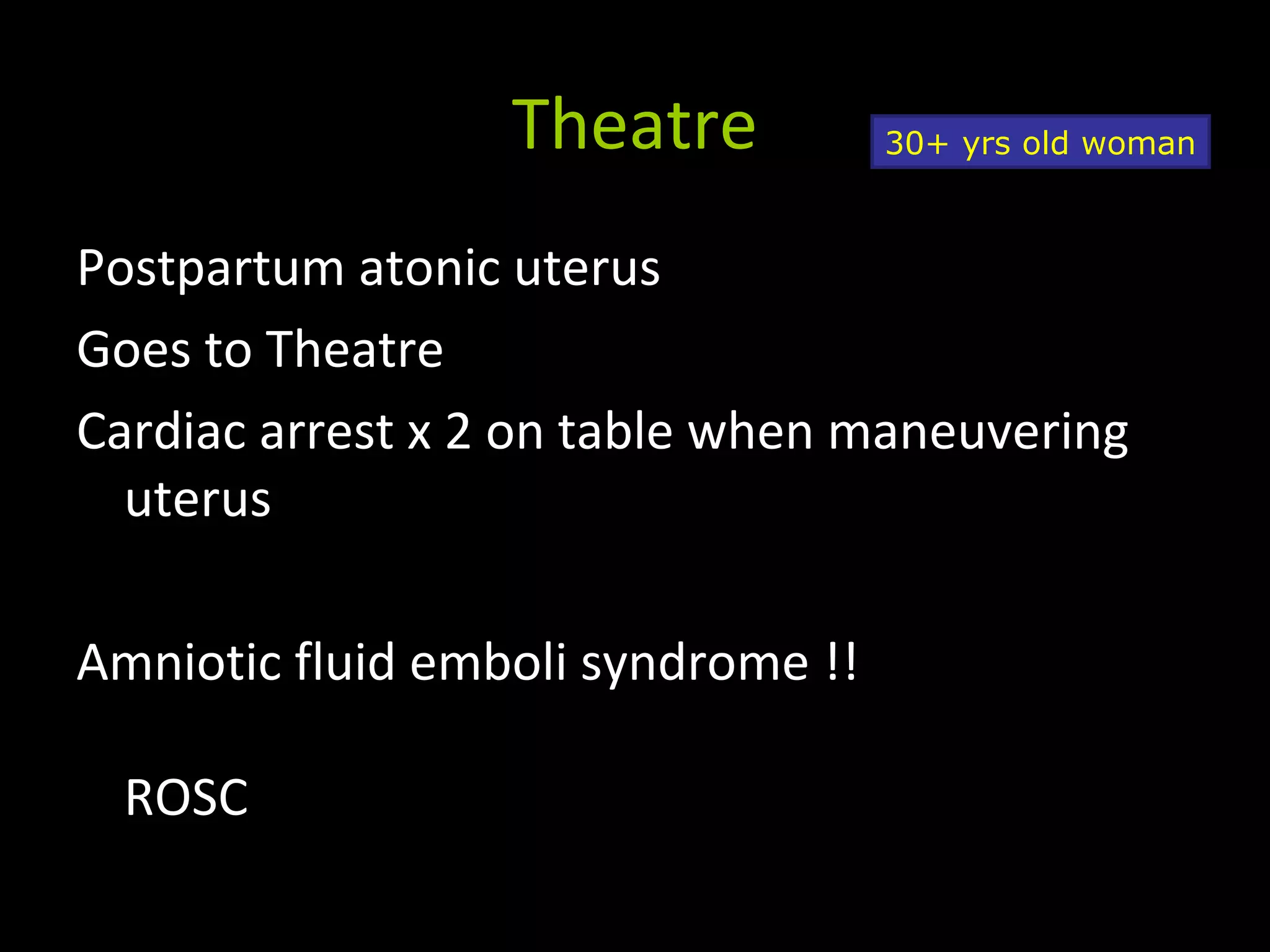 Theatre

30+ yrs old woman

Postpartum atonic uterus

Goes to Theatre

Cardiac arrest x 2 on table when maneuvering uterus

Amniotic fluid emboli syndrome !!

ROSC